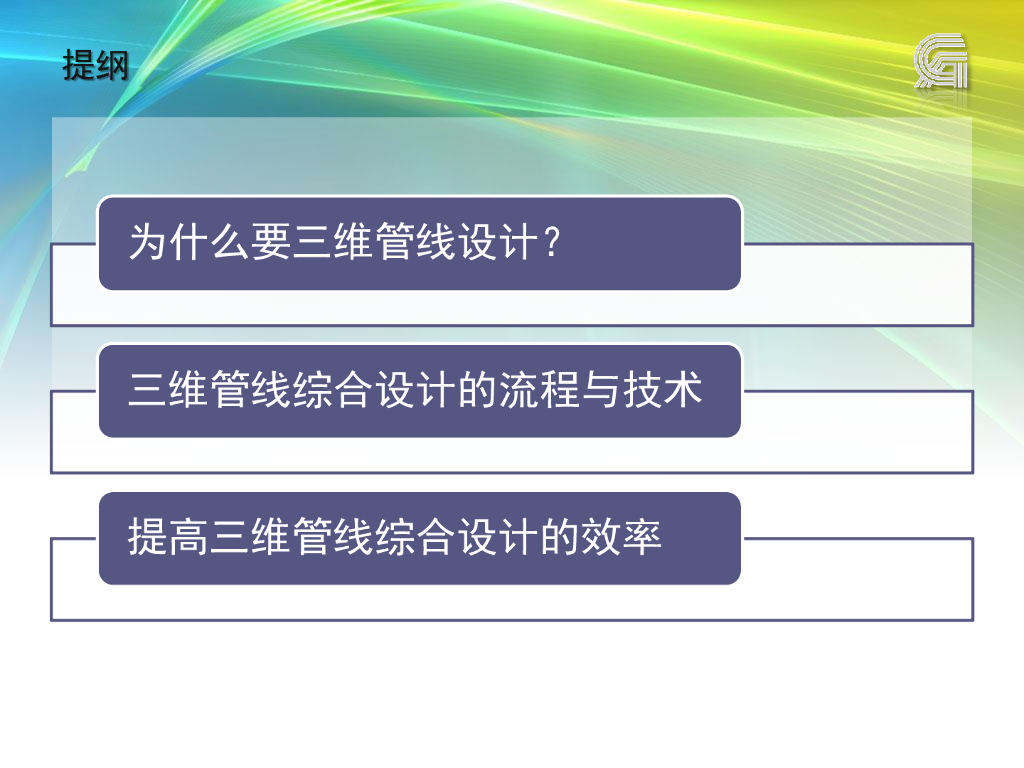 提纲

为什么要三维管线设计？

三维管线综合设计的流程与技术

提高三维管线综合设计的效率